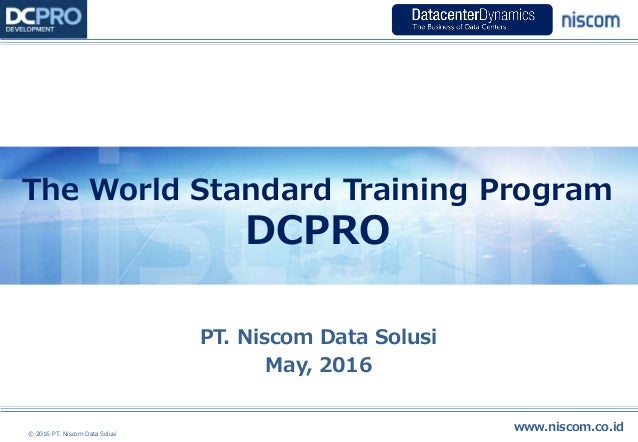 DCPRO DEVELOPMENT

DatacenterDynamics
The Business of Data Centers.

niscom

The World Standard Training Program
DCPRO

PT. Niscom Data Solusi
May, 2016

© 2016 PT. Niscom Data Solusi

www.niscom.co.id